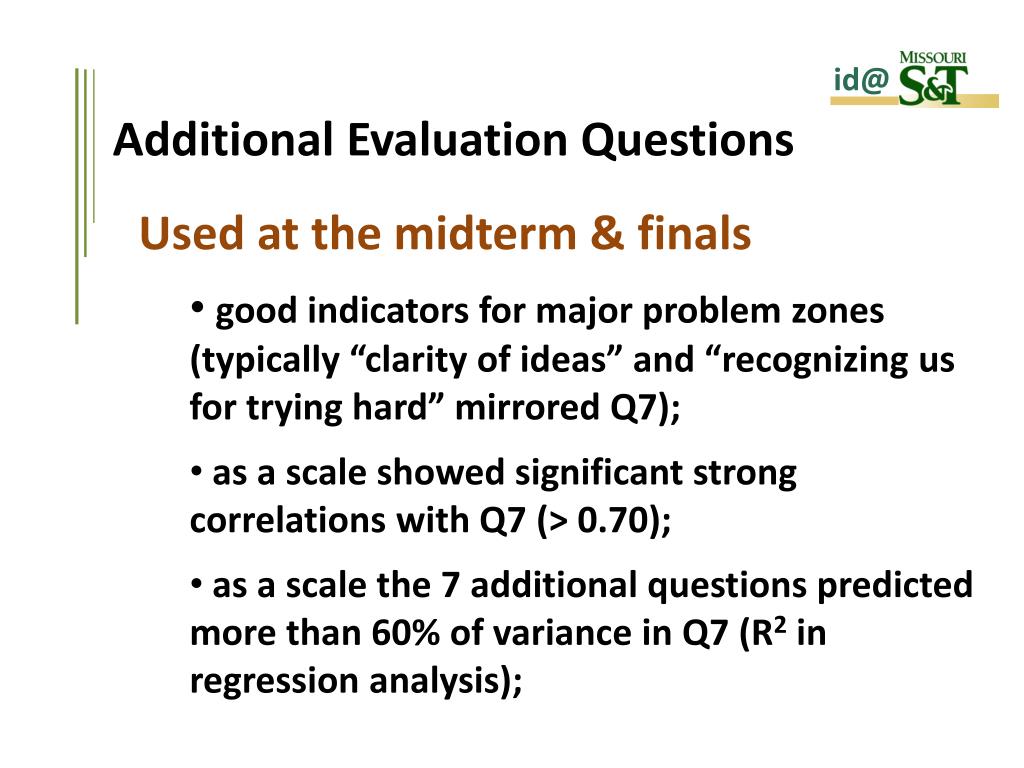 id@ MISSOURI S&T

Additional Evaluation Questions

Used at the midterm & finals

• good indicators for major problem zones (typically “clarity of ideas” and “recognizing us for trying hard” mirrored Q7);

• as a scale showed significant strong correlations with Q7 (> 0.70);

• as a scale the 7 additional questions predicted more than 60% of variance in Q7 ($R^2$ in regression analysis);